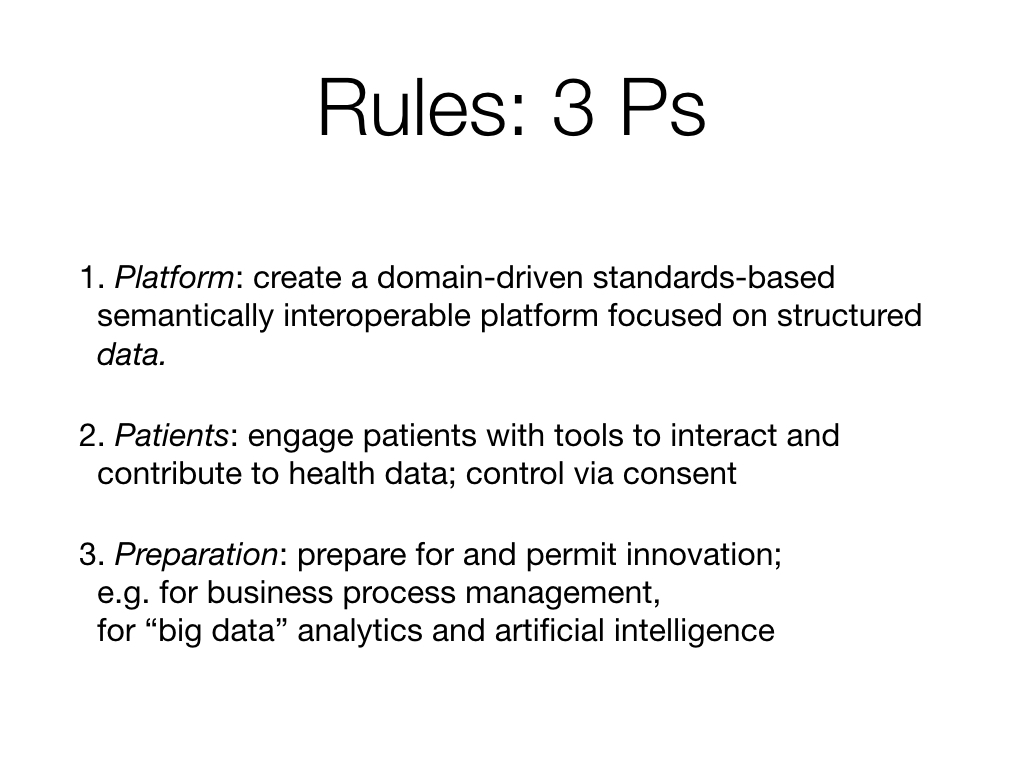 Rules: 3 Ps

1. Platform: create a domain-driven standards-based semantically interoperable platform focused on structured data.

2. Patients: engage patients with tools to interact and contribute to health data; control via consent

3. Preparation: prepare for and permit innovation; e.g. for business process management, for “big data” analytics and artificial intelligence